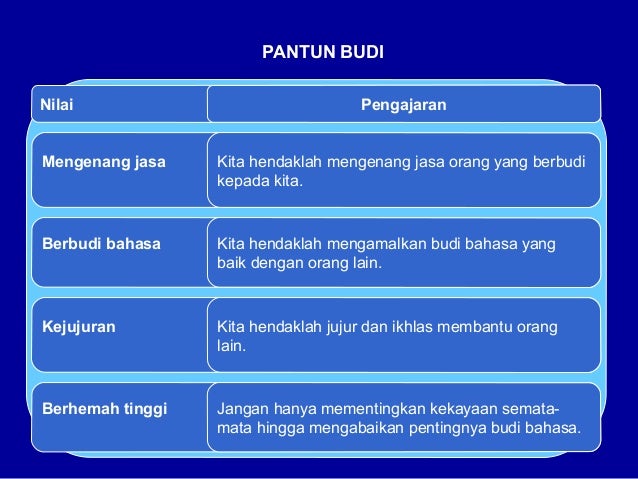 PANTUN BUDI

| Nilai | Pengajaran |
|---|---|
| Mengenang jasa | Kita hendaklah mengenang jasa orang yang berbudi kepada kita. |
| Berbudi bahasa | Kita hendaklah mengamalkan budi bahasa yang baik dengan orang lain. |
| Kejujuran | Kita hendaklah jujur dan ikhlas membantu orang lain. |
| Berhemah tinggi | Jangan hanya mementingkan kekayaan semata-mata hingga mengabaikan pentingnya budi bahasa. |